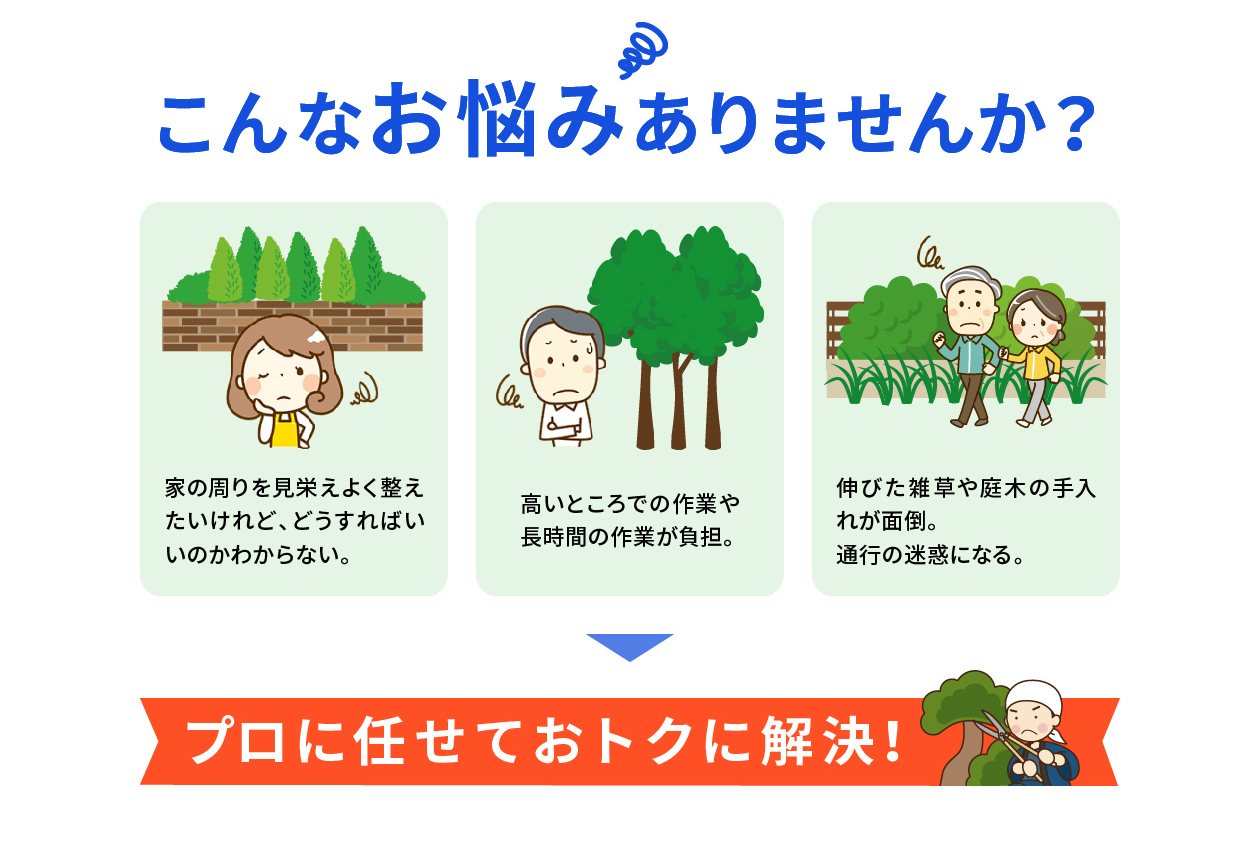 こんなお悩みありませんか？

家の周りを見栄えよく整えたいけれど、どうすればいいのかわからない。

高いところでの作業や長時間の作業が負担。

伸びた雑草や庭木の手入れが面倒。
通行の迷惑になる。

プロに任せておトクに解決！